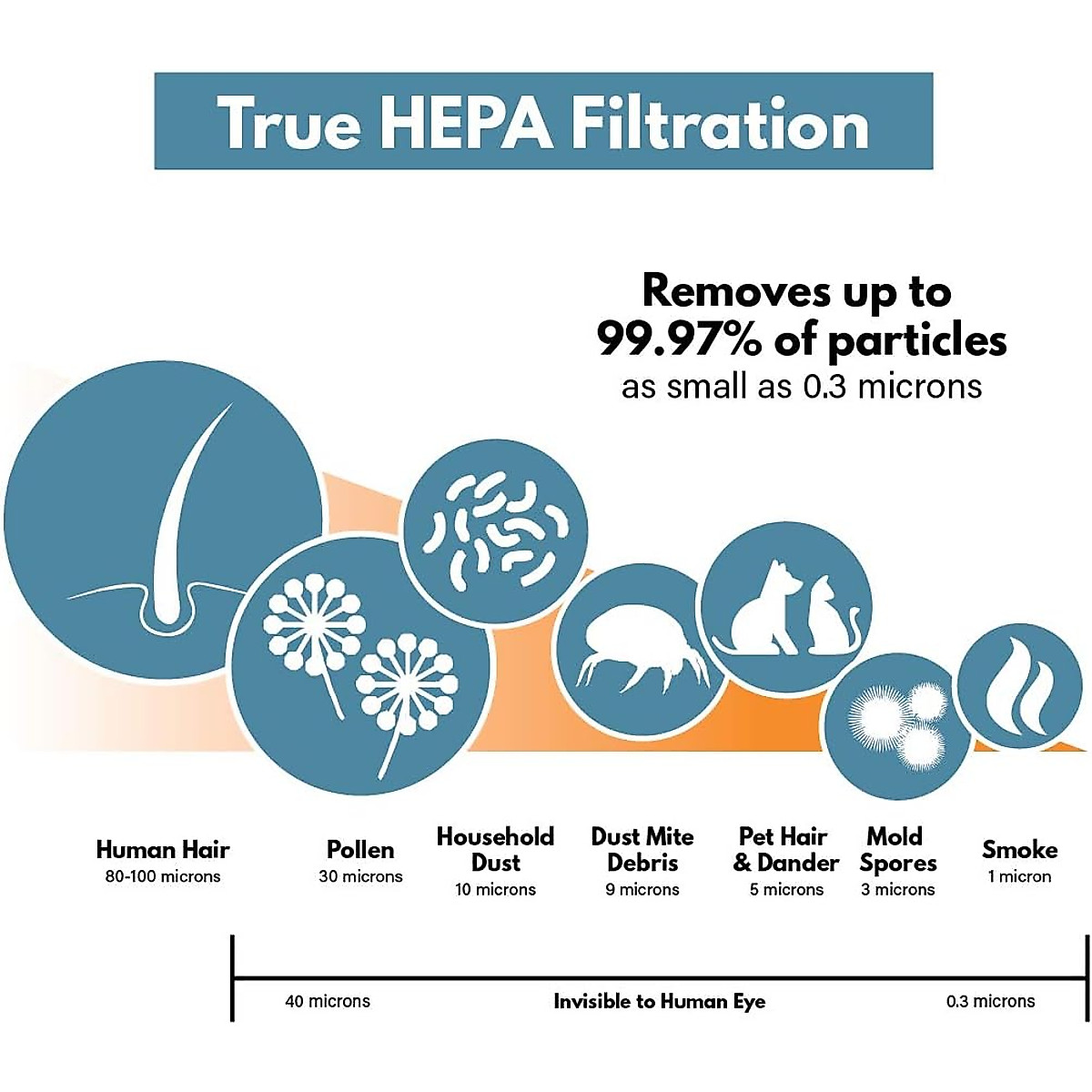 True HEPA Filtration

Removes up to 99.97% of particles
as small as 0.3 microns

Human Hair
80-100 microns

Pollen
30 microns

Household Dust
10 microns

Dust Mite Debris
9 microns

Pet Hair & Dander
5 microns

Mold Spores
3 microns

Smoke
1 micron

40 microns

Invisible to Human Eye

0.3 microns